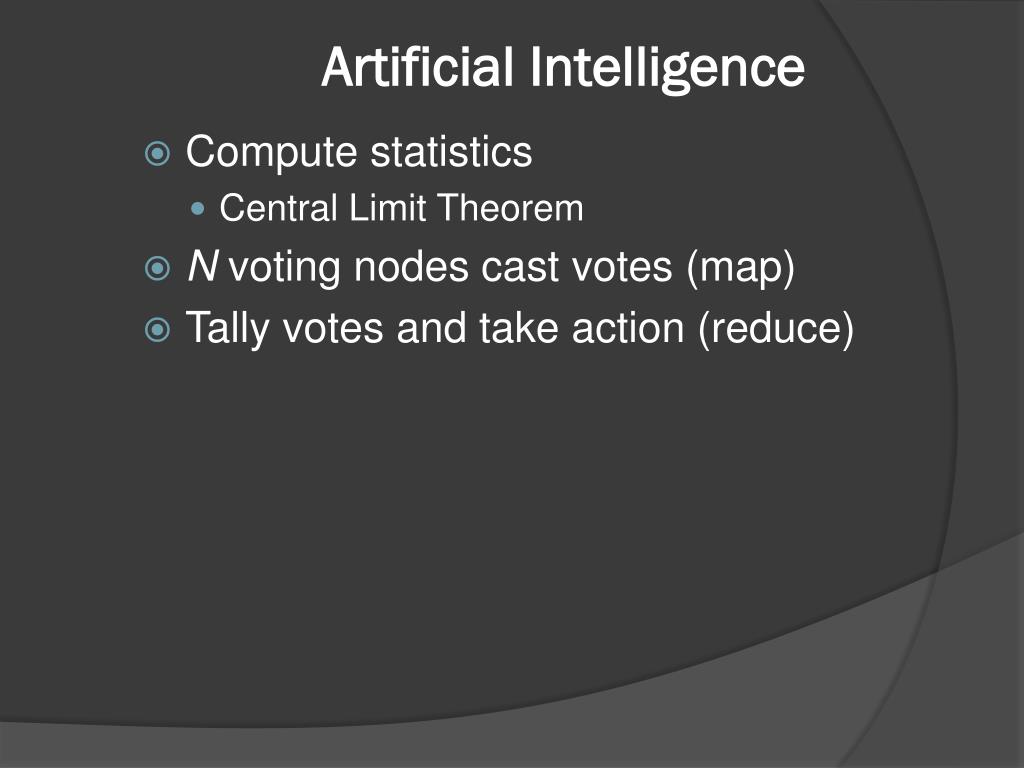 Artificial Intelligence

Compute statistics

Central Limit Theorem

N voting nodes cast votes (map)

Tally votes and take action (reduce)